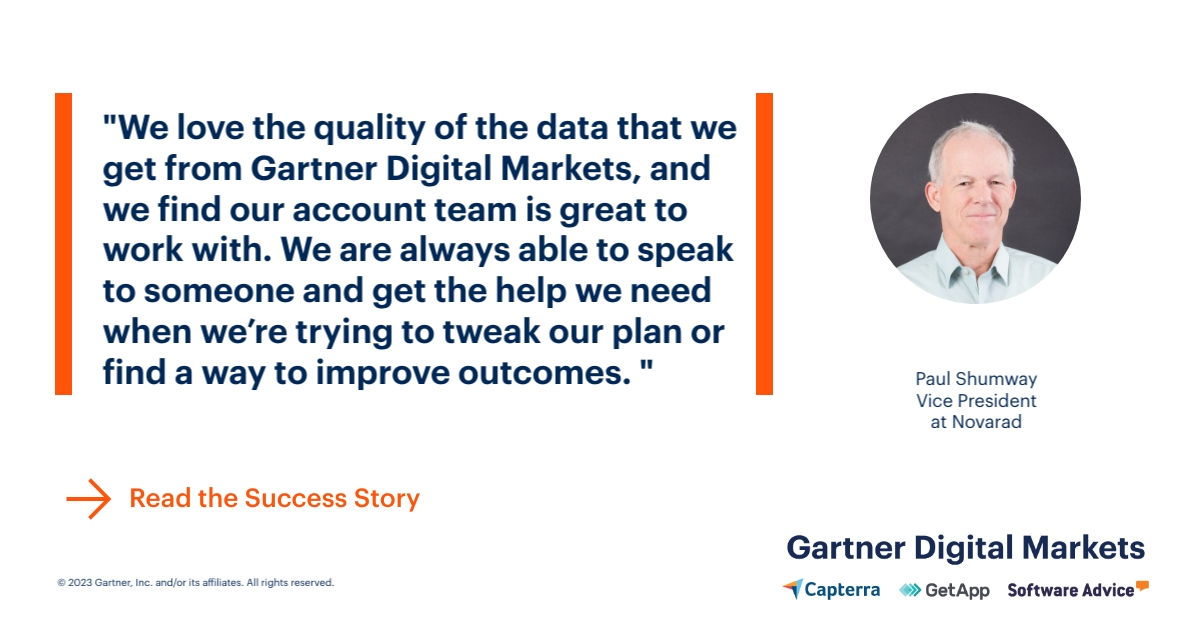 "We love the quality of the data that we get from Gartner Digital Markets, and we find our account team is great to work with. We are always able to speak to someone and get the help we need when we’re trying to tweak our plan or find a way to improve outcomes. "

Paul Shumway
Vice President
at Novarad

Read the Success Story

© 2023 Gartner, Inc. and/or its affiliates. All rights reserved.

Gartner Digital Markets

Capterra GetApp Software Advice